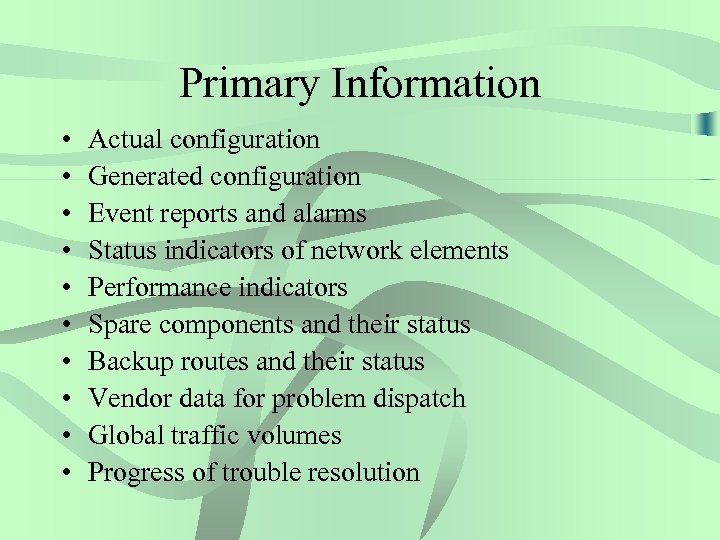 Primary Information

• Actual configuration
• Generated configuration
• Event reports and alarms
• Status indicators of network elements
• Performance indicators
• Spare components and their status
• Backup routes and their status
• Vendor data for problem dispatch
• Global traffic volumes
• Progress of trouble resolution